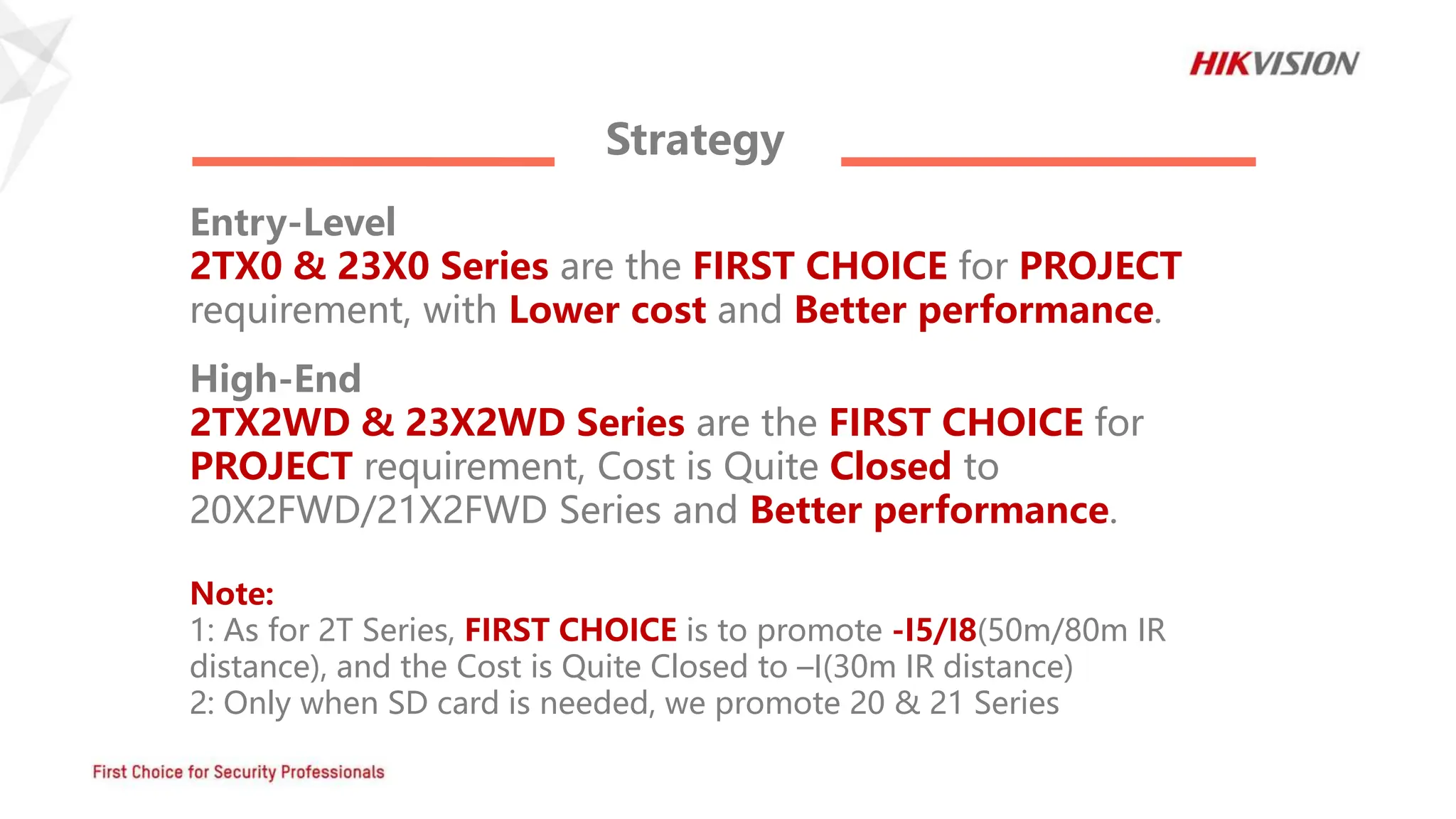 HIKVISION

Strategy

Entry-Level
2TX0 & 23X0 Series are the FIRST CHOICE for PROJECT requirement, with Lower cost and Better performance.

High-End
2TX2WD & 23X2WD Series are the FIRST CHOICE for PROJECT requirement, Cost is Quite Closed to 20X2FWD/21X2FWD Series and Better performance.

Note:
1: As for 2T Series, FIRST CHOICE is to promote -I5/I8(50m/80m IR distance), and the Cost is Quite Closed to –I(30m IR distance)
2: Only when SD card is needed, we promote 20 & 21 Series

First Choice for Security Professionals